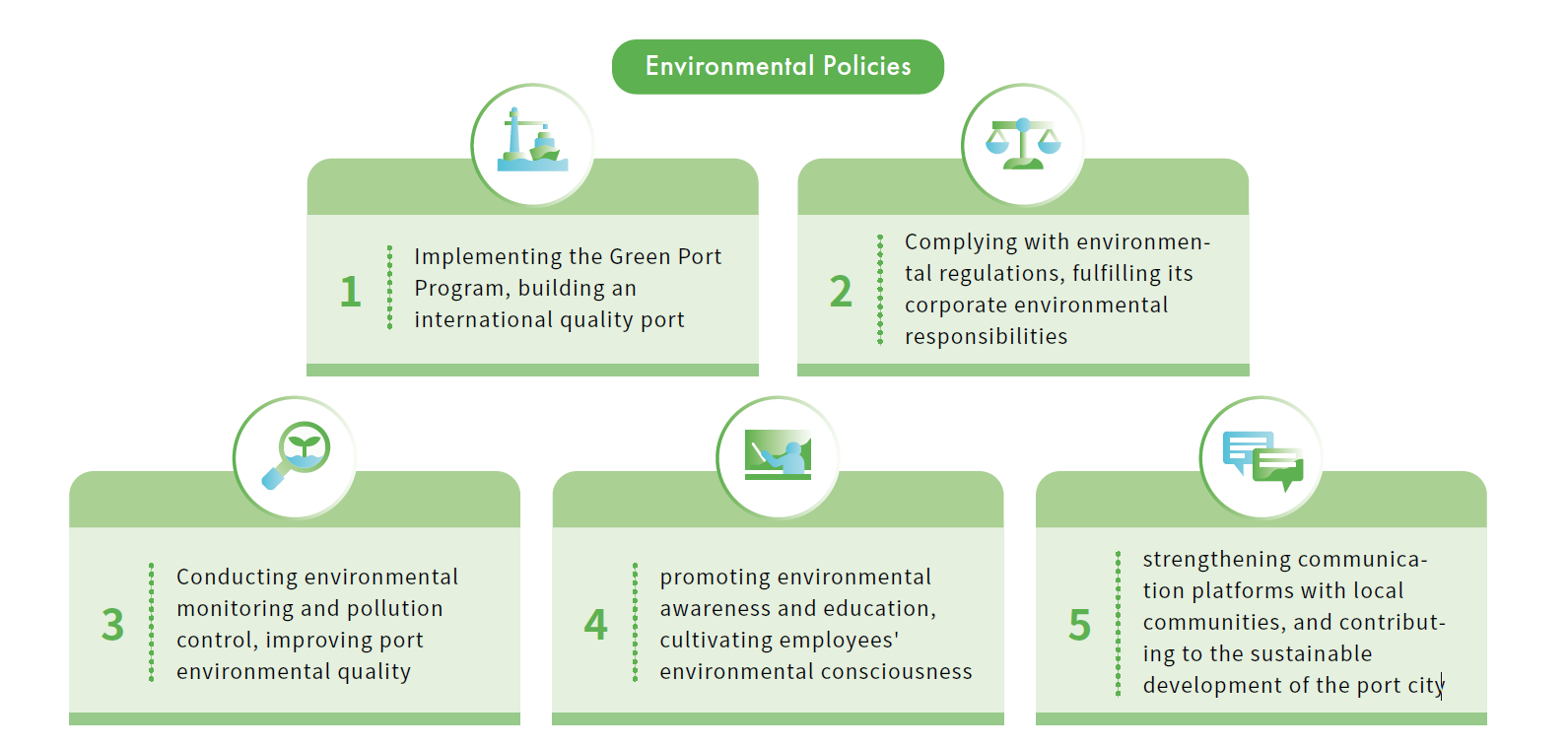 Environmental Policies

1 Implementing the Green Port Program, building an international quality port

2 Complying with environmental regulations, fulfilling its corporate environmental responsibilities

3 Conducting environmental monitoring and pollution control, improving port environmental quality

4 promoting environmental awareness and education, cultivating employees' environmental consciousness

5 strengthening communication platforms with local communities, and contributing to the sustainable development of the port city